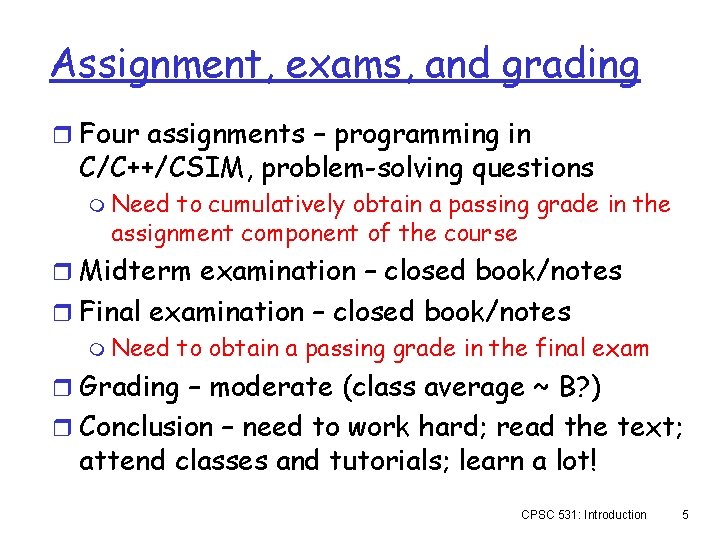 Assignment, exams, and grading

Four assignments – programming in C/C++/CSIM, problem-solving questions

Need to cumulatively obtain a passing grade in the assignment component of the course

Midterm examination – closed book/notes

Final examination – closed book/notes

Need to obtain a passing grade in the final exam

Grading – moderate (class average ~ B?)

Conclusion – need to work hard; read the text; attend classes and tutorials; learn a lot!

CPSC 531: Introduction 5